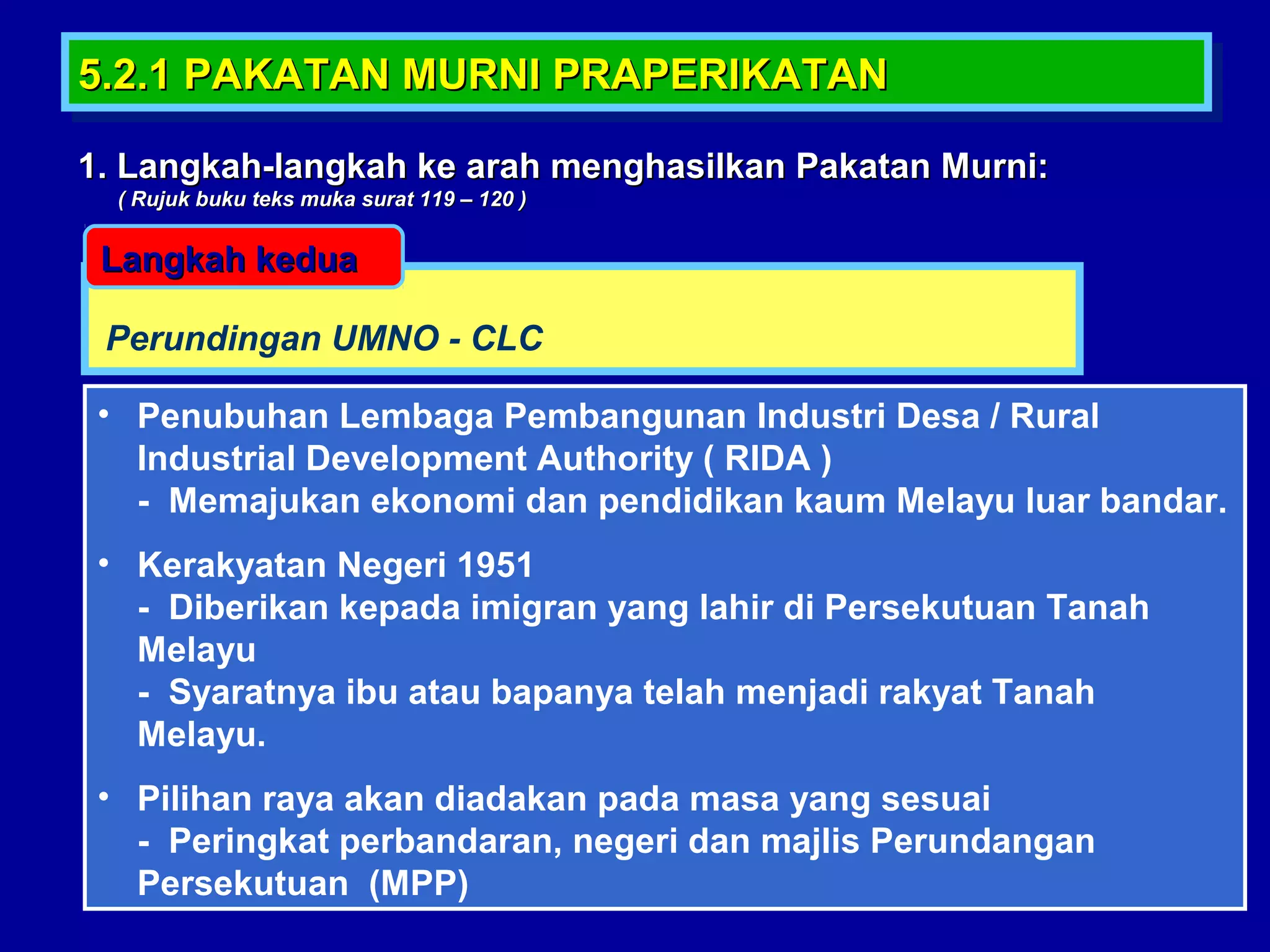 5.2.1 PAKATAN MURNI PRAPERIKATAN

1. Langkah-langkah ke arah menghasilkan Pakatan Murni:
( Rujuk buku teks muka surat 119 – 120 )

Langkah kedua

Perundingan UMNO - CLC

• Penubuhan Lembaga Pembangunan Industri Desa / Rural Industrial Development Authority ( RIDA )
- Memajukan ekonomi dan pendidikan kaum Melayu luar bandar.

• Kerakyatan Negeri 1951
- Diberikan kepada imigran yang lahir di Persekutuan Tanah Melayu
- Syaratnya ibu atau bapanya telah menjadi rakyat Tanah Melayu.

• Pilihan raya akan diadakan pada masa yang sesuai
- Peringkat perbandaran, negeri dan majlis Perundangan Persekutuan (MPP)